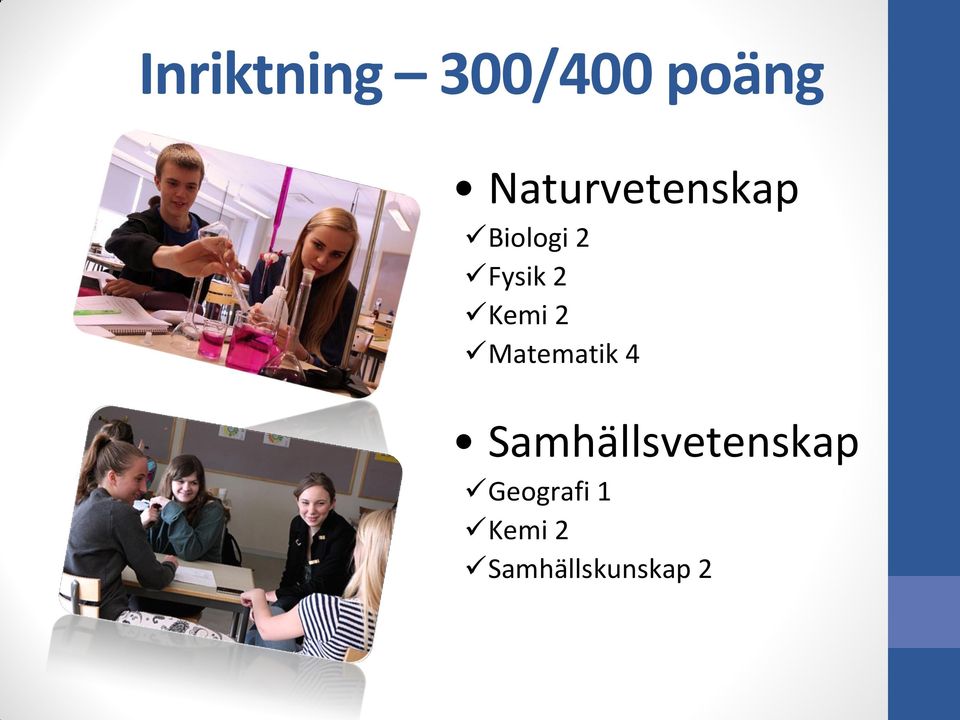 Inriktning – 300/400 poäng

• Naturvetenskap
✓Biologi 2
✓Fysik 2
✓Kemi 2
✓Matematik 4

• Samhällsvetenskap
✓Geografi 1
✓Kemi 2
✓Samhällskunskap 2